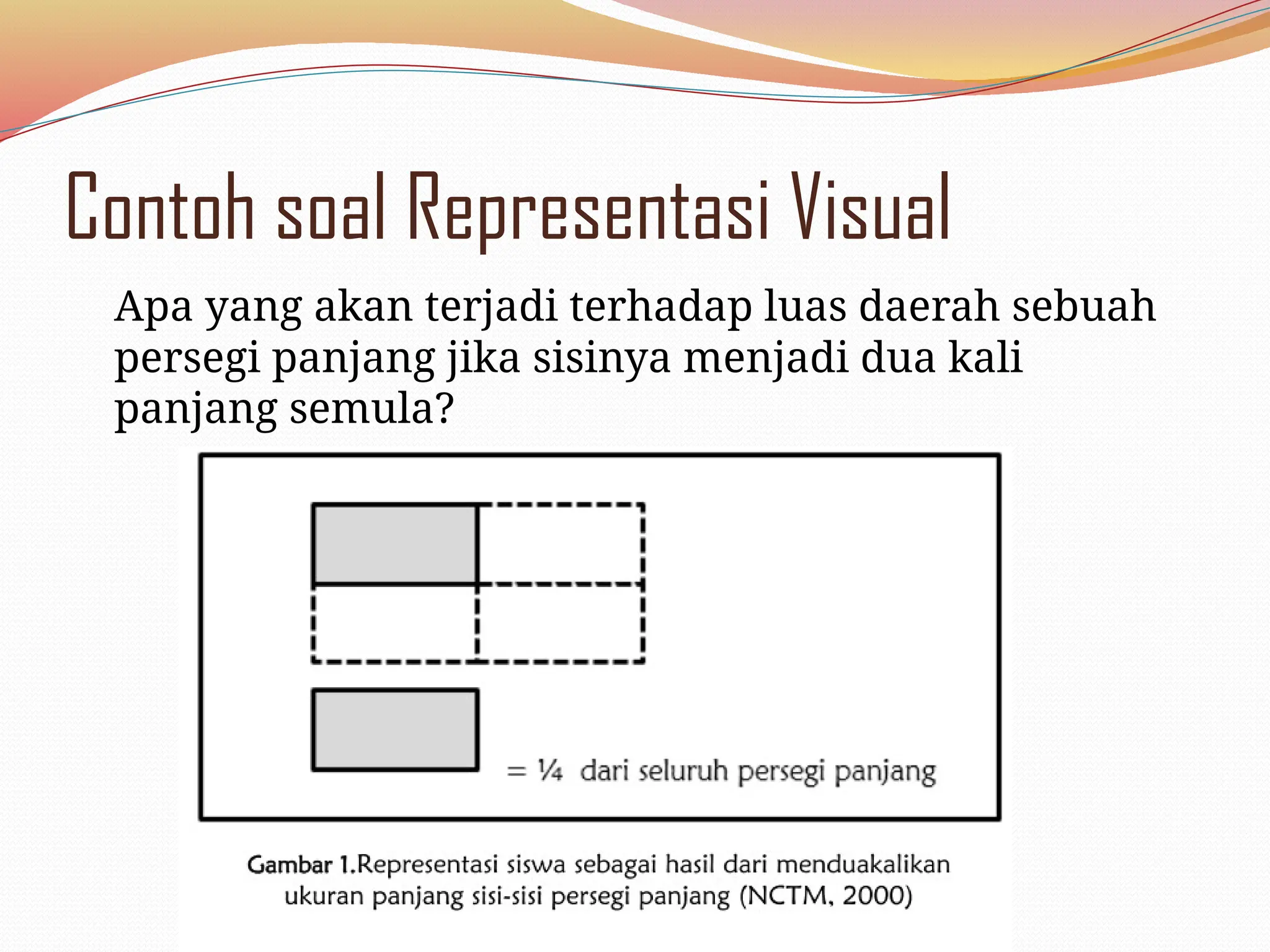 Contoh soal Representasi Visual

Apa yang akan terjadi terhadap luas daerah sebuah persegi panjang jika sisinya menjadi dua kali panjang semula?

= ¼ dari seluruh persegi panjang

Gambar 1.Representasi siswa sebagai hasil dari menduakalikan ukuran panjang sisi-sisi persegi panjang (NCTM, 2000)